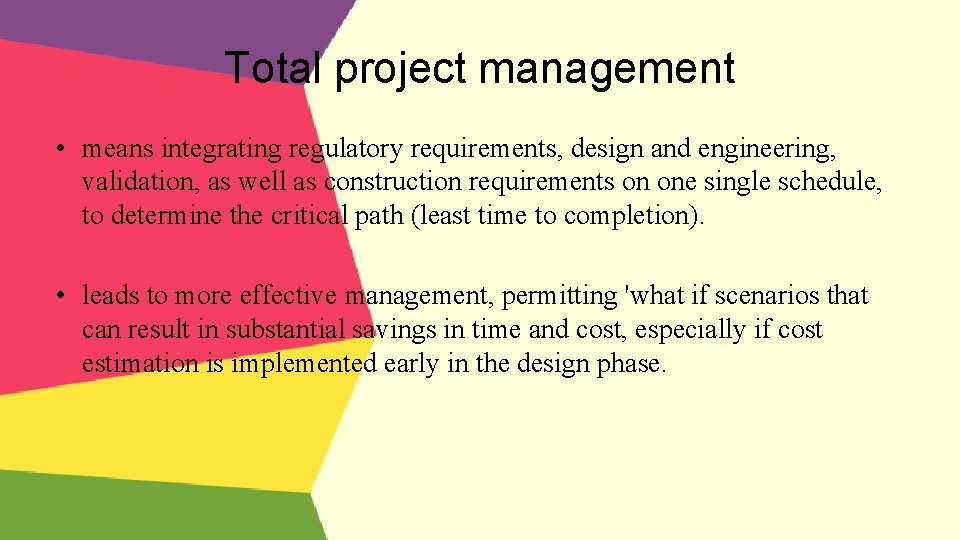 Total project management

• means integrating regulatory requirements, design and engineering, validation, as well as construction requirements on one single schedule, to determine the critical path (least time to completion).

• leads to more effective management, permitting 'what if scenarios that can result in substantial savings in time and cost, especially if cost estimation is implemented early in the design phase.